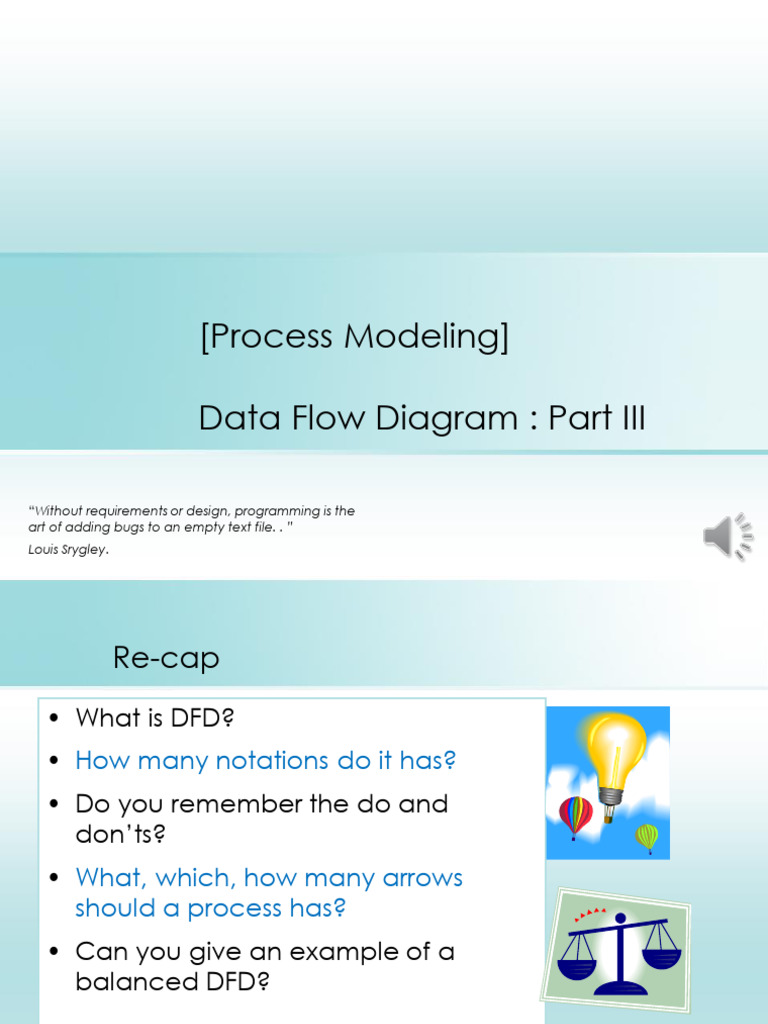 [Process Modeling]

Data Flow Diagram : Part III

"Without requirements or design, programming is the art of adding bugs to an empty text file. . "
Louis Srygley.

Re-cap

• What is DFD?
• How many notations do it has?
• Do you remember the do and don'ts?
• What, which, how many arrows should a process has?
• Can you give an example of a balanced DFD?